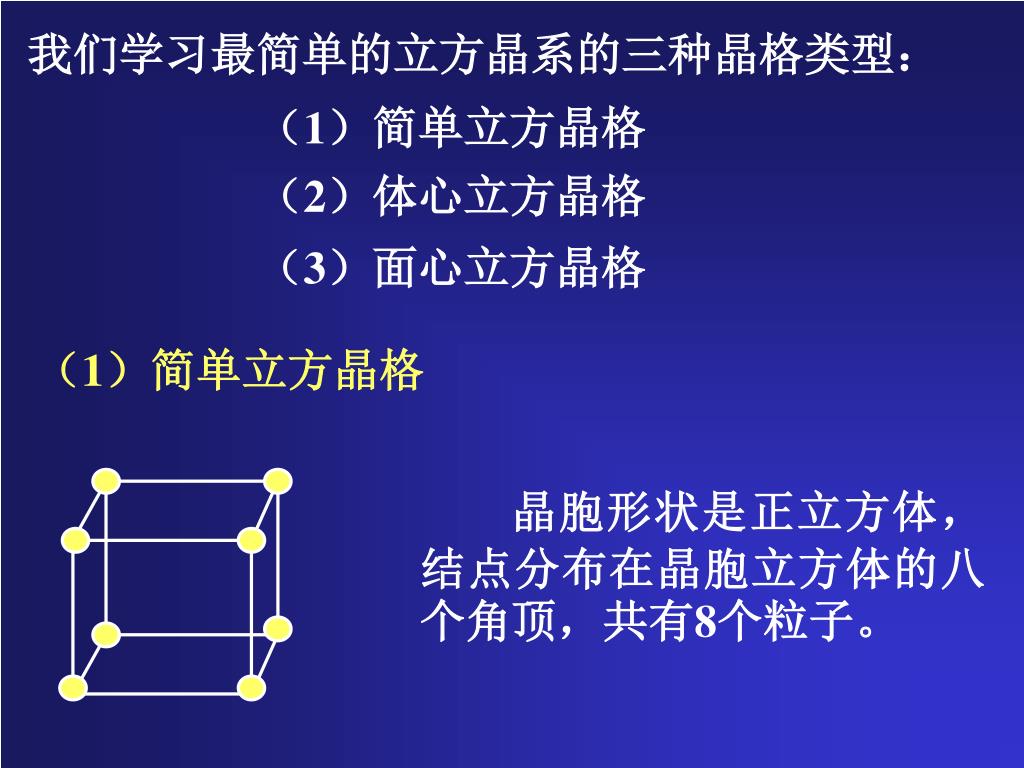 我们学习最简单的立方晶系的三种晶格类型：

（1）简单立方晶格

（2）体心立方晶格

（3）面心立方晶格

（1）简单立方晶格

晶胞形状是正立方体，结点分布在晶胞立方体的八个角顶，共有8个粒子。